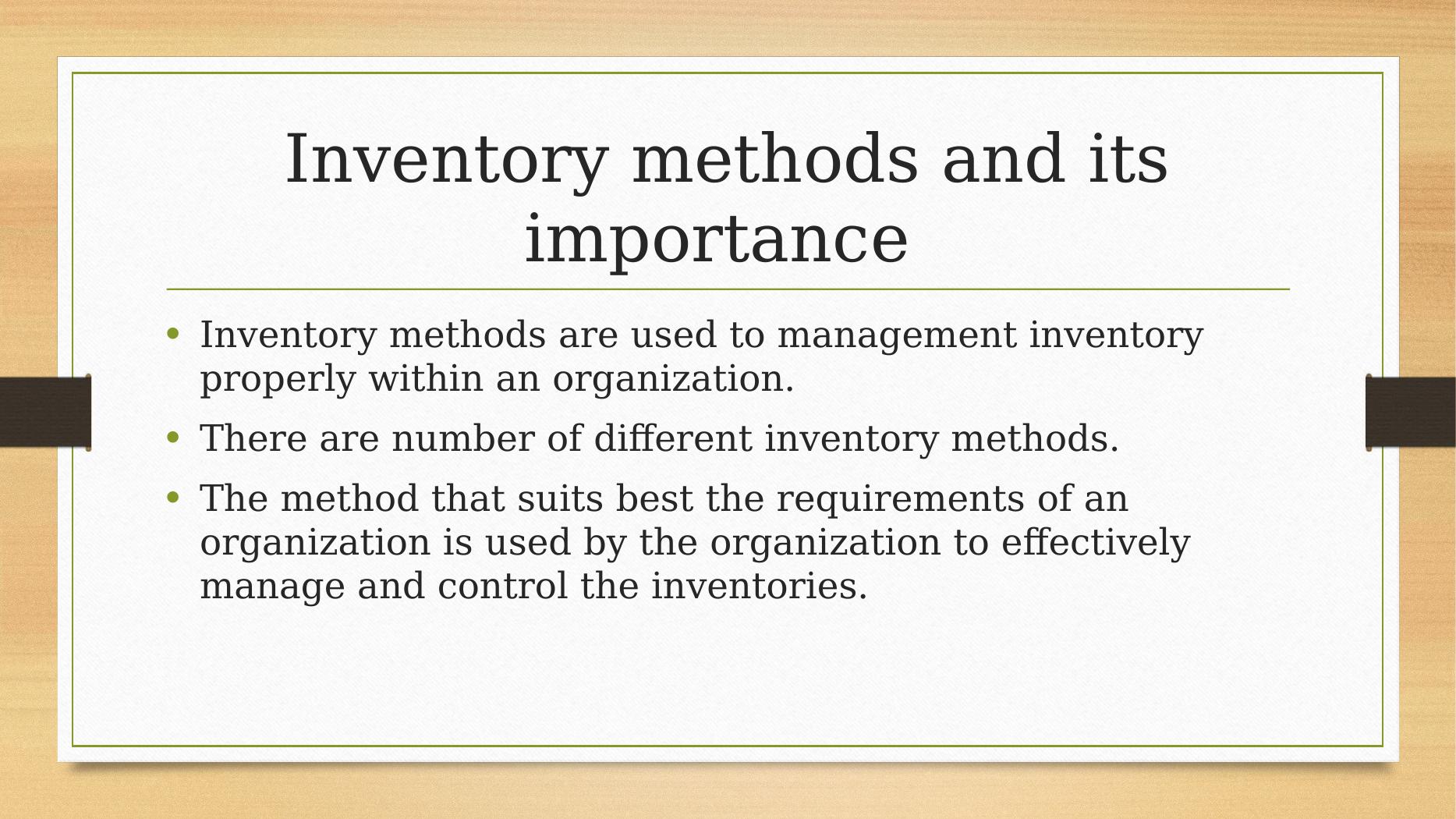 Inventory methods and its importance

• Inventory methods are used to management inventory properly within an organization.

• There are number of different inventory methods.

• The method that suits best the requirements of an organization is used by the organization to effectively manage and control the inventories.